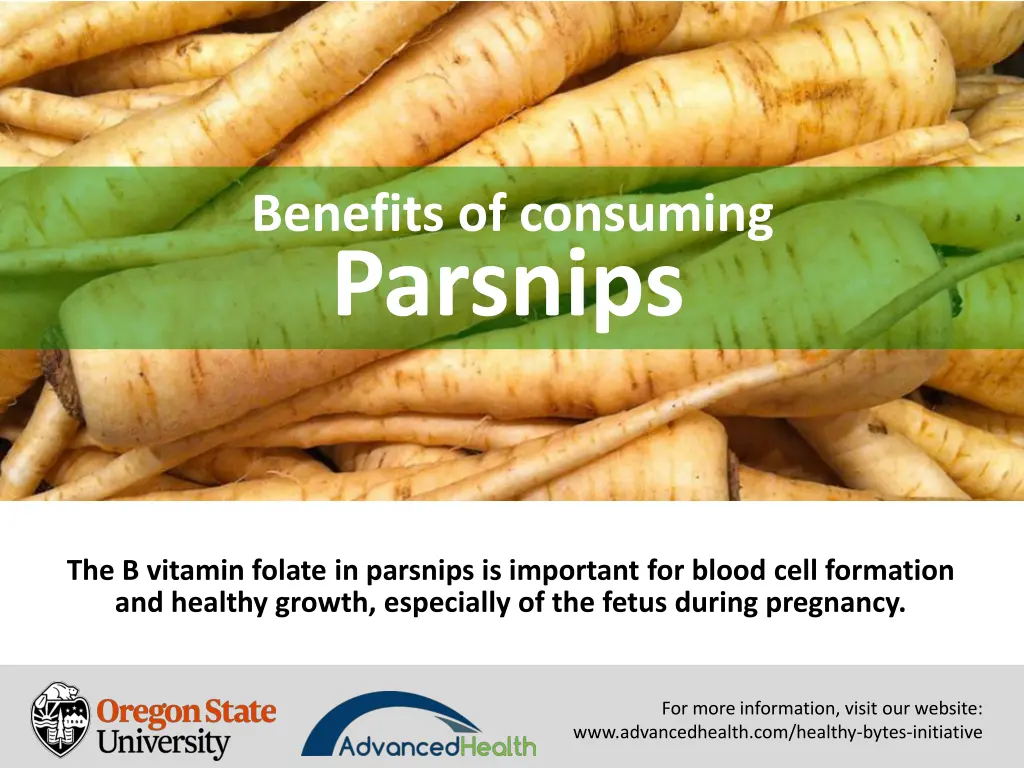 Benefits of consuming
Parsnips

The B vitamin folate in parsnips is important for blood cell formation and healthy growth, especially of the fetus during pregnancy.

Oregon State University

AdvancedHealth

For more information, visit our website:
www.advancedhealth.com/healthy-bytes-initiative